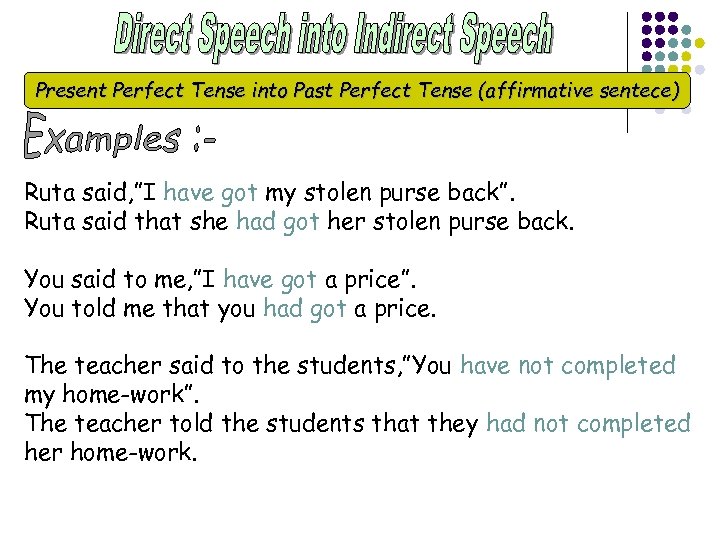 Direct Speech into Indirect Speech

Present Perfect Tense into Past Perfect Tense (affirmative sentece)

Examples :-

Ruta said,"I have got my stolen purse back".
Ruta said that she had got her stolen purse back.

You said to me,"I have got a price".
You told me that you had got a price.

The teacher said to the students,"You have not completed my home-work".
The teacher told the students that they had not completed her home-work.